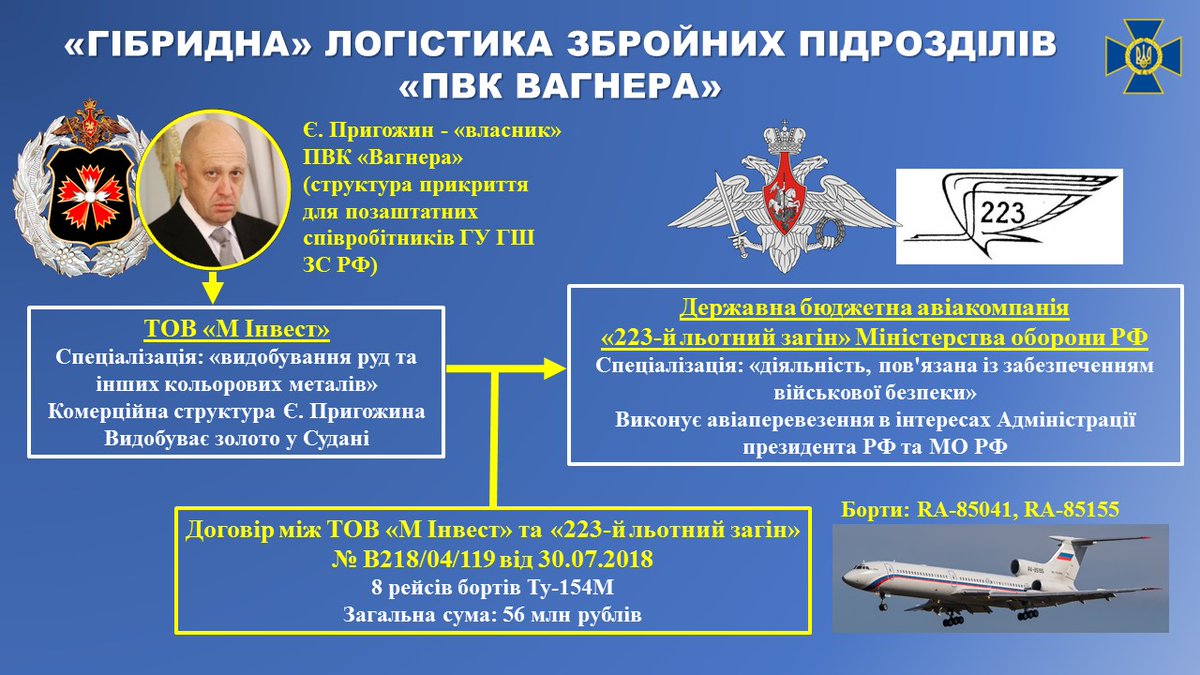 «ГІБРИДНА» ЛОГІСТИКА ЗБРОЙНИХ ПІДРОЗДІЛІВ «ПВК ВАГНЕРА»

Є. Пригожин - «власник» ПВК «Вагнера» (структура прикриття для позаштатних співробітників ГУ ГШ ЗС РФ)

223

ТОВ «М Інвест»
Спеціалізація: «видобування руд та інших кольорових металів»
Комерційна структура Є. Пригожина
Видобуває золото у Судані

Державна бюджетна авіакомпанія «223-й льотний загін» Міністерства оборони РФ
Спеціалізація: «діяльність, пов'язана із забезпеченням військової безпеки»
Виконує авіаперевезення в інтересах Адміністрації президента РФ та МО РФ

Договір між ТОВ «М Інвест» та «223-й льотний загін»
№ В218/04/119 від 30.07.2018
8 рейсів бортів Ту-154М
Загальна сума: 56 млн рублів

Борти: RA-85041, RA-85155